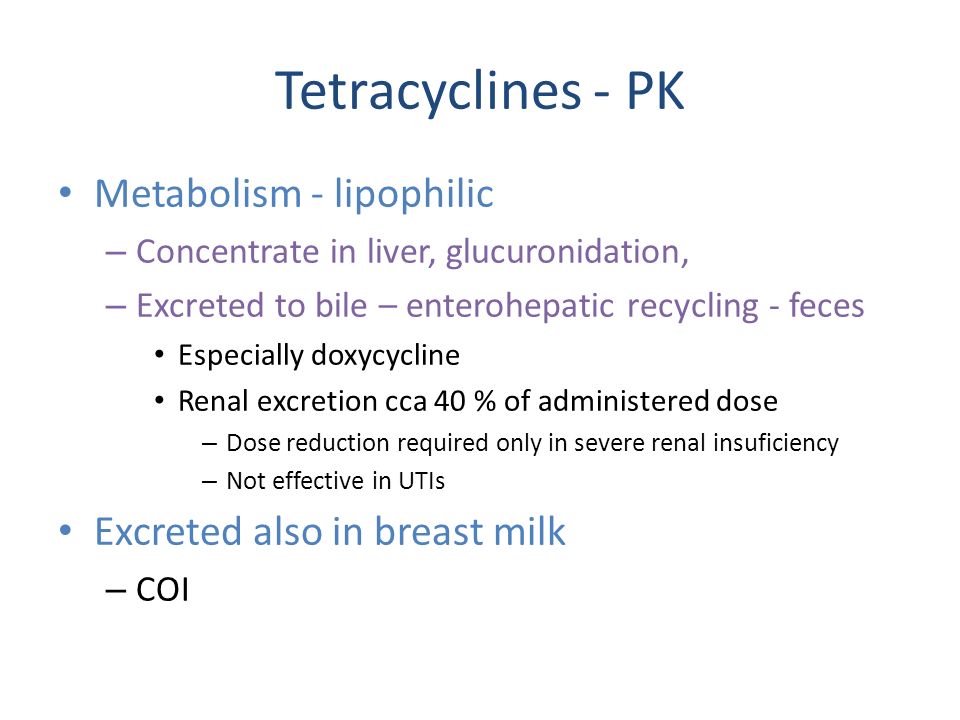 Tetracyclines - PK

• Metabolism - lipophilic
– Concentrate in liver, glucuronidation,
– Excreted to bile – enterohepatic recycling - feces
• Especially doxycycline
• Renal excretion cca 40 % of administered dose
– Dose reduction required only in severe renal insuficiency
– Not effective in UTIs

• Excreted also in breast milk
– COI